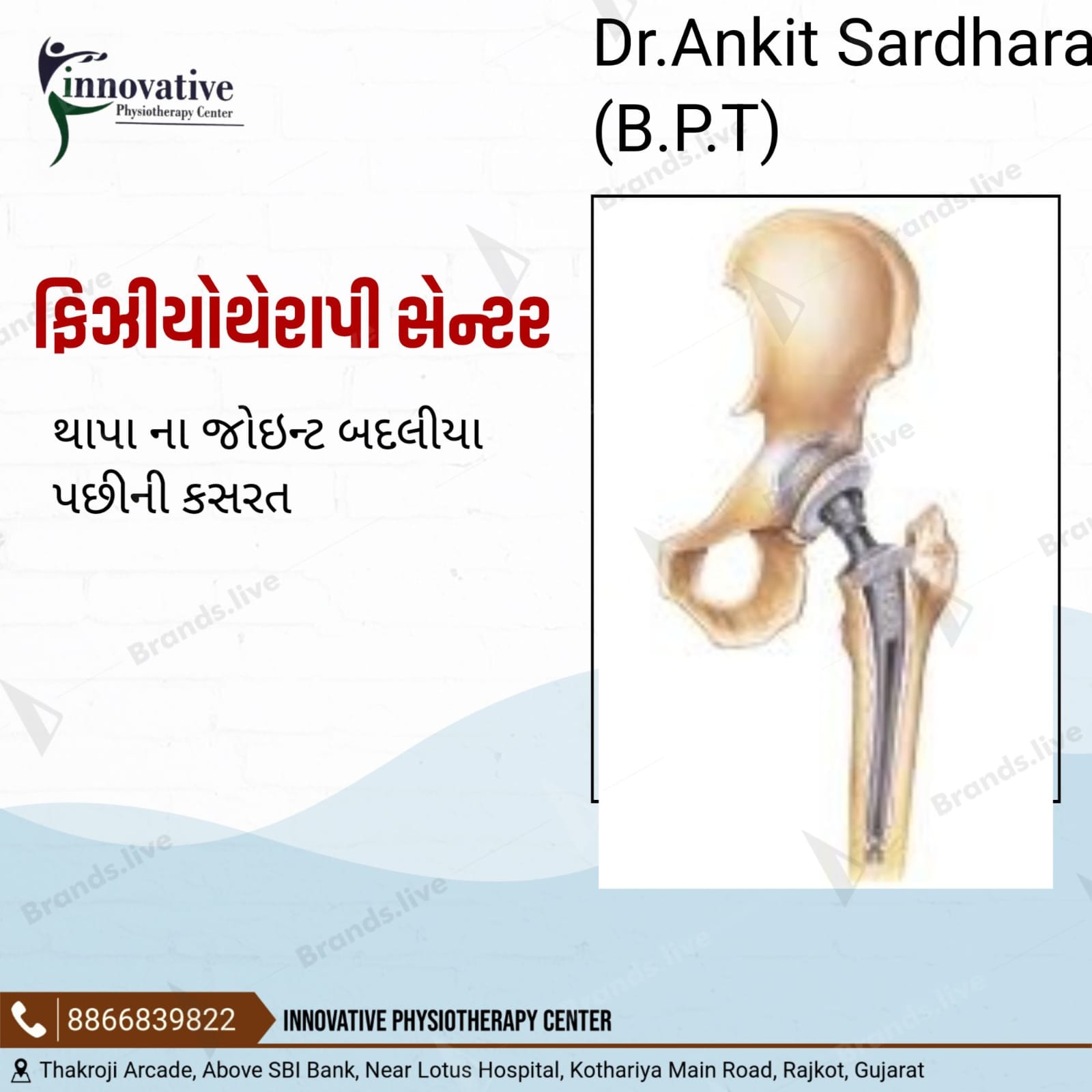 innovative
Physiotherapy Center

Dr.Ankit Sardhara
(B.P.T)

ફિઝીયોથેરાપી સેન્ટર

થાપા ના જોઇન્ટ બદલીયા પછીની કસરત

Brands.live

8866839822
INNOVATIVE PHYSIOTHERAPY CENTER

Thakroji Arcade, Above SBI Bank, Near Lotus Hospital, Kothariya Main Road, Rajkot, Gujarat